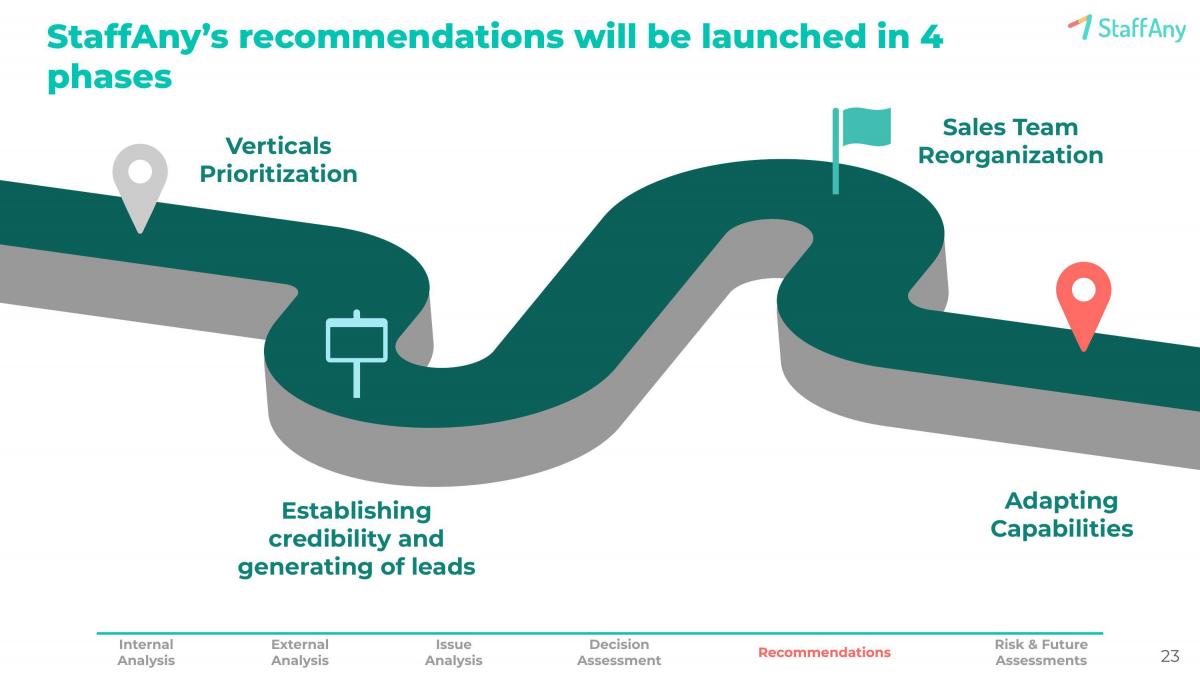 StaffAny's recommendations will be launched in 4 phases

StaffAny

Verticals Prioritization

Sales Team Reorganization

Establishing credibility and generating of leads

Adapting Capabilities

Internal Analysis

External Analysis

Issue Analysis

Decision Assessment

Recommendations

Risk & Future Assessments

23